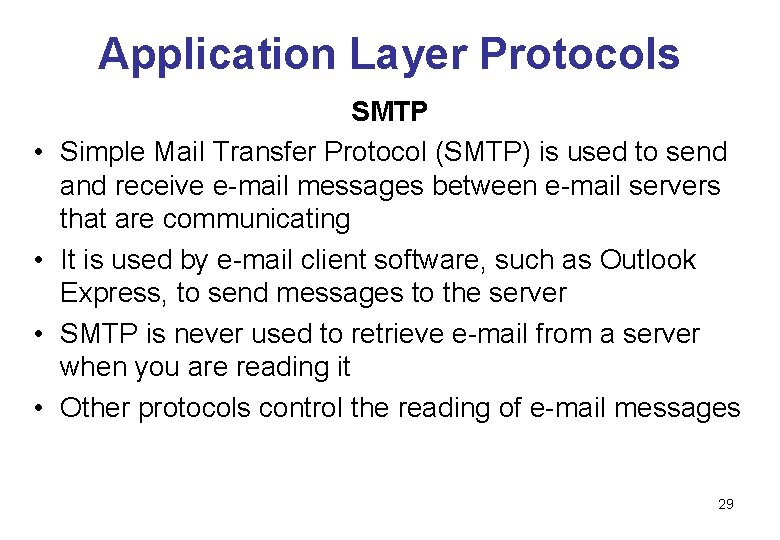 Application Layer Protocols

SMTP

• Simple Mail Transfer Protocol (SMTP) is used to send and receive e-mail messages between e-mail servers that are communicating
• It is used by e-mail client software, such as Outlook Express, to send messages to the server
• SMTP is never used to retrieve e-mail from a server when you are reading it
• Other protocols control the reading of e-mail messages

29